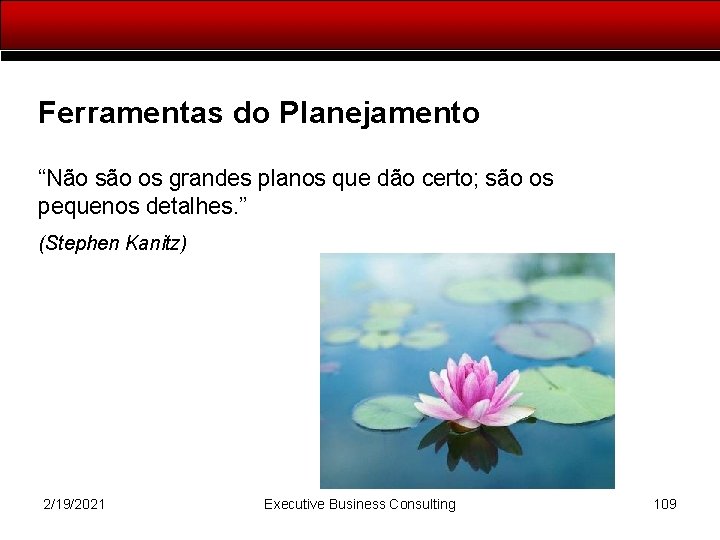 Ferramentas do Planejamento

“Não são os grandes planos que dão certo; são os pequenos detalhes.”

(Stephen Kanitz)

2/19/2021

Executive Business Consulting

109